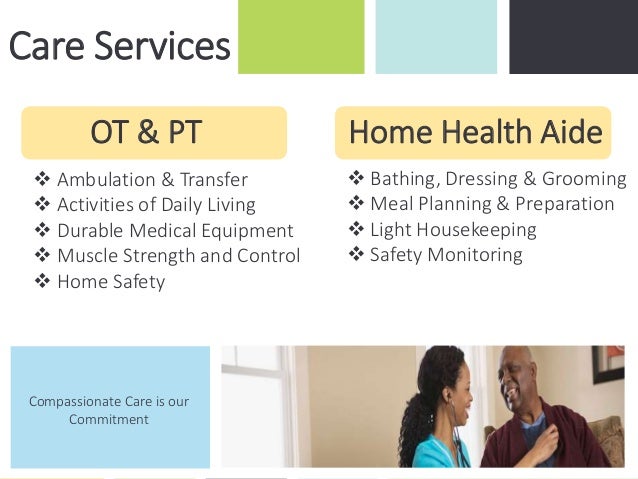 Care Services

OT & PT

❖ Ambulation & Transfer
❖ Activities of Daily Living
❖ Durable Medical Equipment
❖ Muscle Strength and Control
❖ Home Safety

Home Health Aide

❖ Bathing, Dressing & Grooming
❖ Meal Planning & Preparation
❖ Light Housekeeping
❖ Safety Monitoring

Compassionate Care is our Commitment